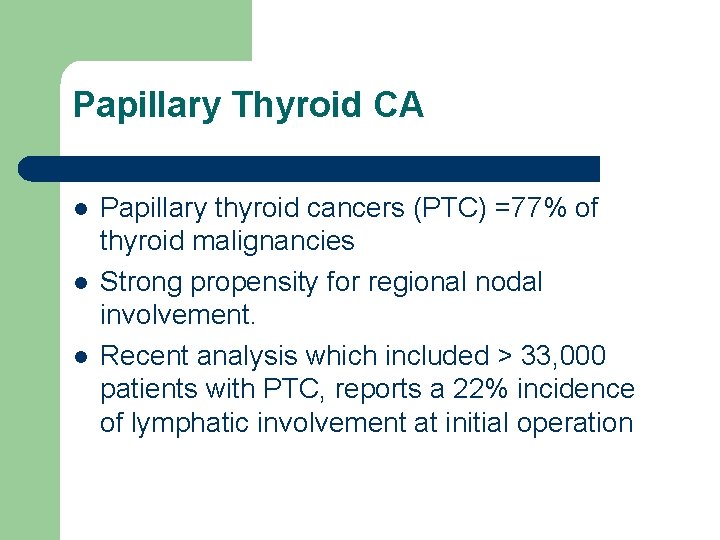 Papillary Thyroid CA

- Papillary thyroid cancers (PTC) =77% of thyroid malignancies
- Strong propensity for regional nodal involvement.
- Recent analysis which included > 33,000 patients with PTC, reports a 22% incidence of lymphatic involvement at initial operation